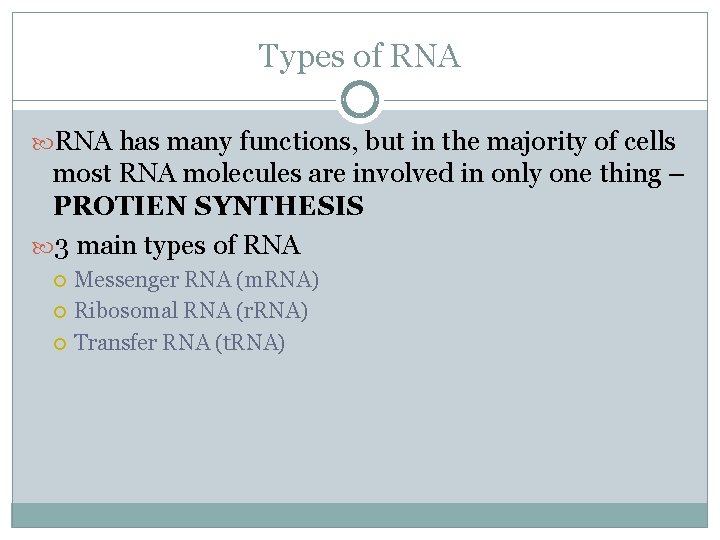 Types of RNA

RNA has many functions, but in the majority of cells most RNA molecules are involved in only one thing – **PROTIEN SYNTHESIS**

3 main types of RNA

Messenger RNA (mRNA)

Ribosomal RNA (rRNA)

Transfer RNA (tRNA)